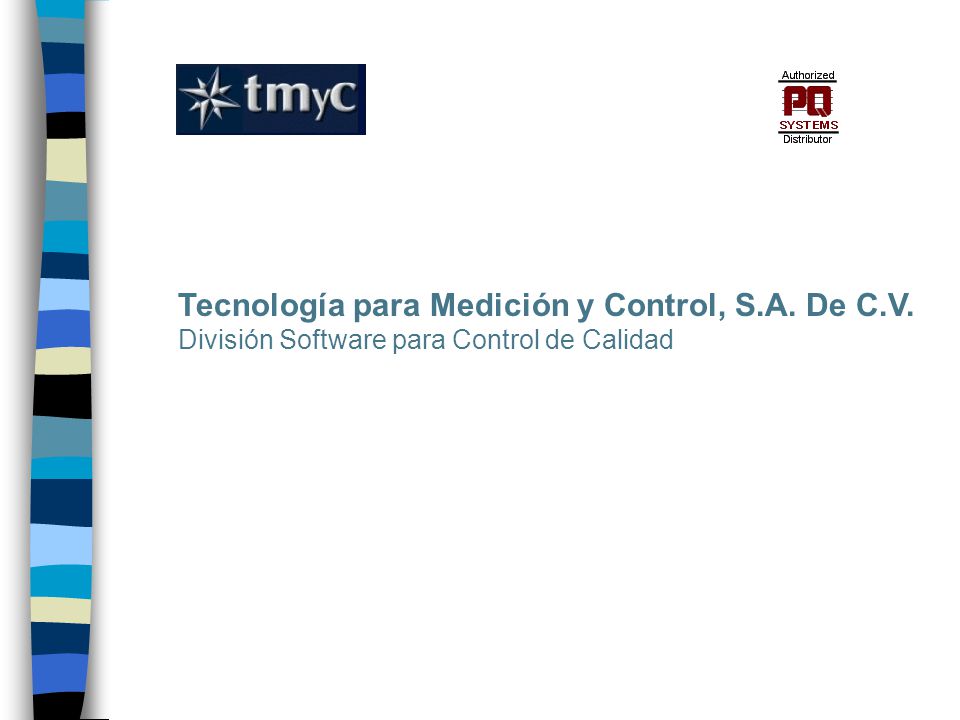 tmyC

Authorized
PQ
SYSTEMS
Distributor

Tecnología para Medición y Control, S.A. De C.V.
División Software para Control de Calidad